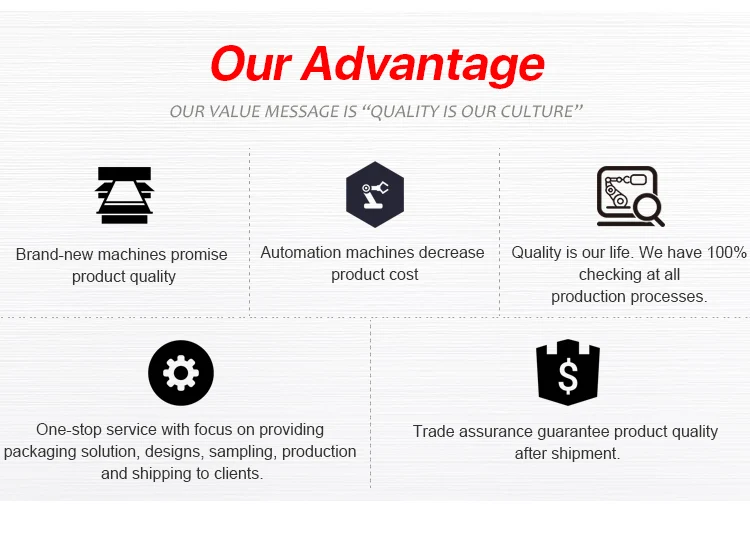 Our Advantage

OUR VALUE MESSAGE IS "QUALITY IS OUR CULTURE"

Brand-new machines promise product quality

Automation machines decrease product cost

Quality is our life. We have 100% checking at all production processes.

One-stop service with focus on providing packaging solution, designs, sampling, production and shipping to clients.

Trade assurance guarantee product quality after shipment.